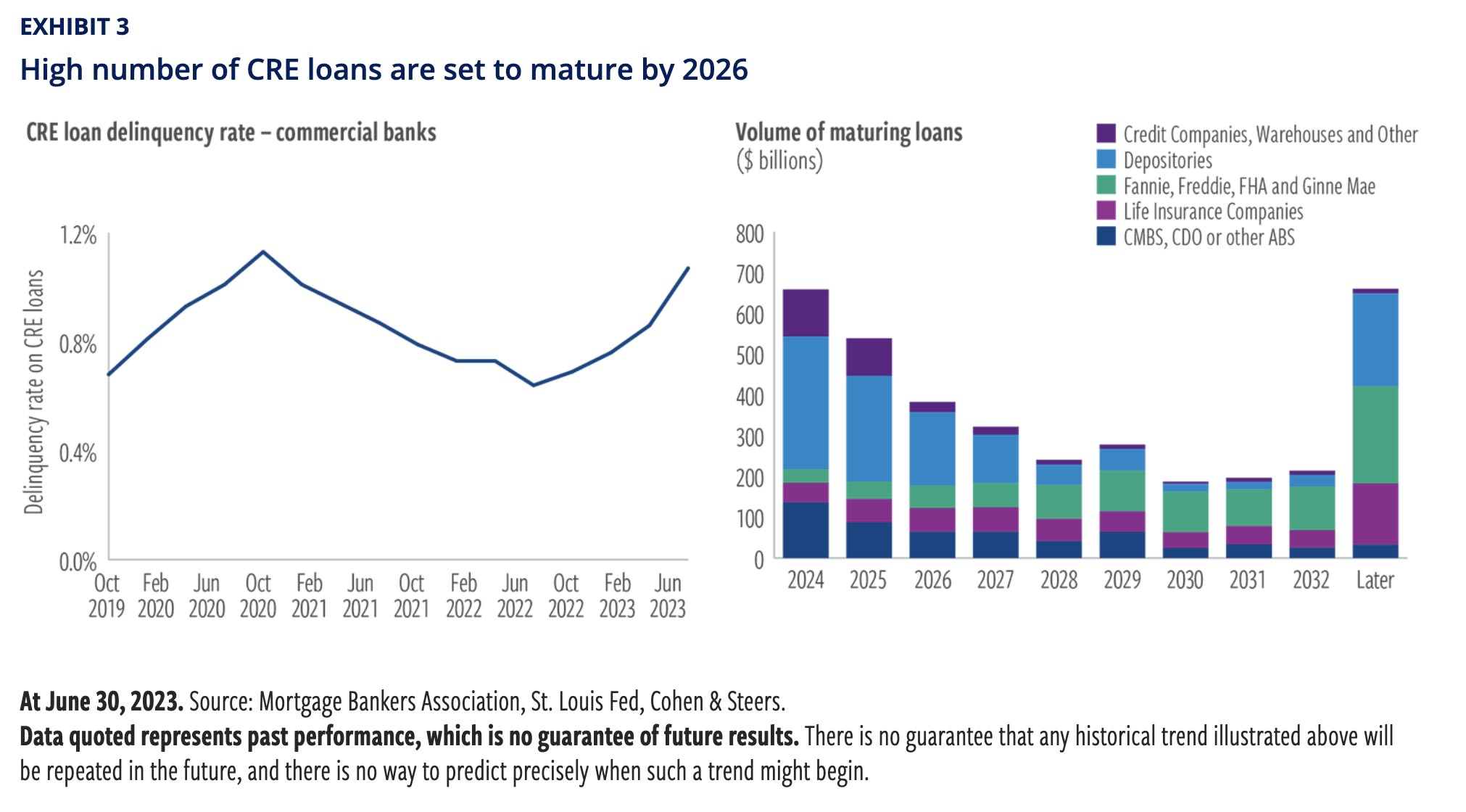 EXHIBIT 3

High number of CRE loans are set to mature by 2026

CRE loan delinquency rate – commercial banks

Delinquency rate on CRE loans

1.2%
0.8%
0.4%
0.0%

Oct 2019
Feb 2020
Jun 2020
Oct 2020
Feb 2021
Jun 2021
Oct 2021
Feb 2022
Jun 2022
Oct 2022
Feb 2023
Jun 2023

Volume of maturing loans
($ billions)

Credit Companies, Warehouses and Other
Depositories
Fannie, Freddie, FHA and Ginne Mae
Life Insurance Companies
CMBS, CDO or other ABS

800
700
600
500
400
300
200
100
0

2024
2025
2026
2027
2028
2029
2030
2031
2032
Later

At June 30, 2023. Source: Mortgage Bankers Association, St. Louis Fed, Cohen & Steers.
Data quoted represents past performance, which is no guarantee of future results. There is no guarantee that any historical trend illustrated above will be repeated in the future, and there is no way to predict precisely when such a trend might begin.